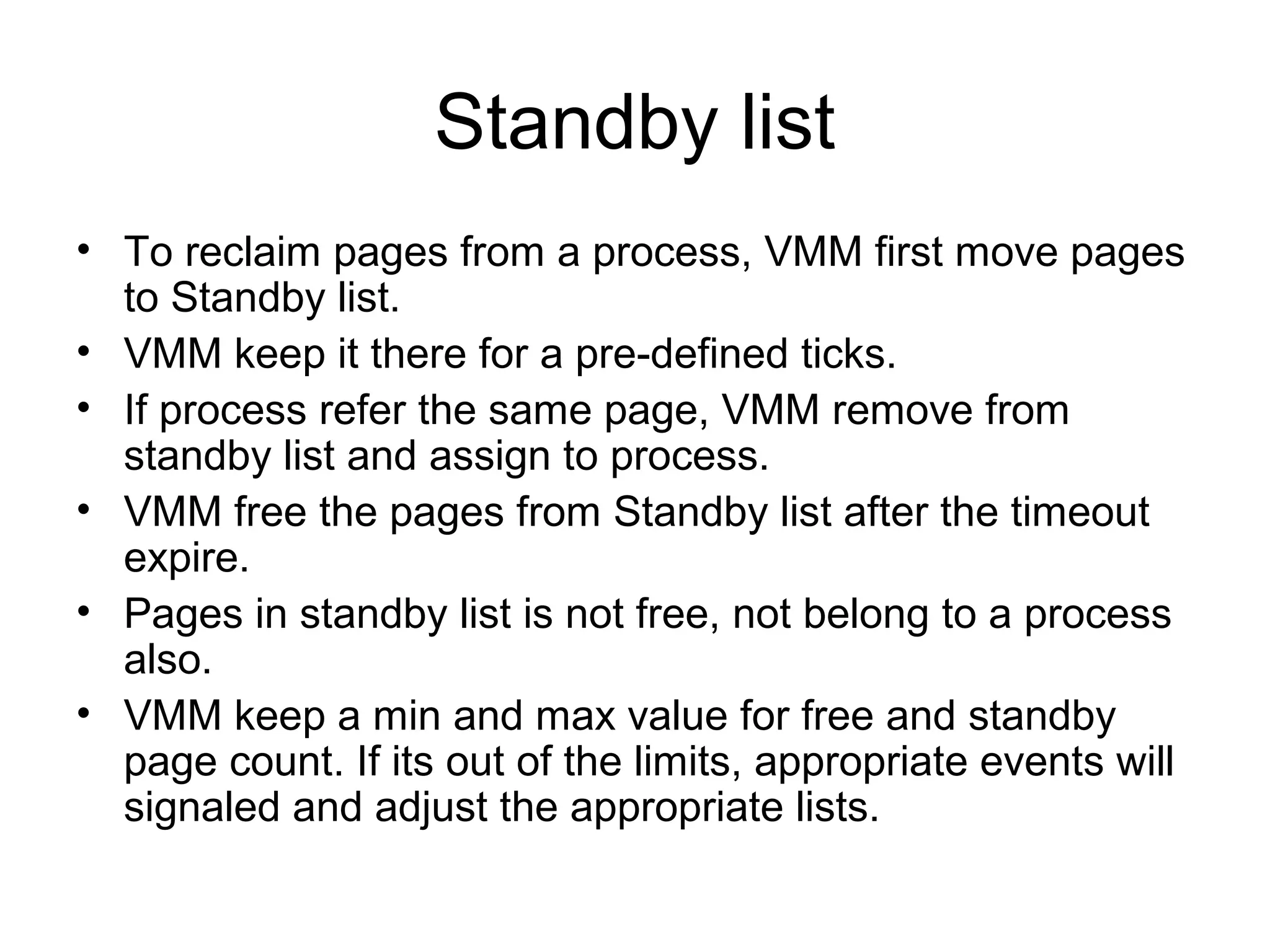 Standby list

• To reclaim pages from a process, VMM first move pages to Standby list.
• VMM keep it there for a pre-defined ticks.
• If process refer the same page, VMM remove from standby list and assign to process.
• VMM free the pages from Standby list after the timeout expire.
• Pages in standby list is not free, not belong to a process also.
• VMM keep a min and max value for free and standby page count. If its out of the limits, appropriate events will signaled and adjust the appropriate lists.